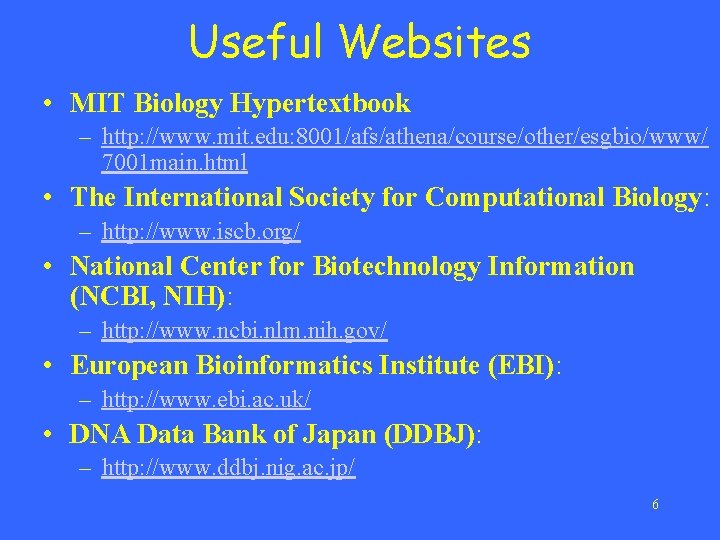 Useful Websites

• MIT Biology Hypertextbook
– http://www.mit.edu:8001/afs/athena/course/other/esgbio/www/7001main.html

• The International Society for Computational Biology:
– http://www.iscb.org/

• National Center for Biotechnology Information (NCBI, NIH):
– http://www.ncbi.nlm.nih.gov/

• European Bioinformatics Institute (EBI):
– http://www.ebi.ac.uk/

• DNA Data Bank of Japan (DDBJ):
– http://www.ddbj.nig.ac.jp/

6